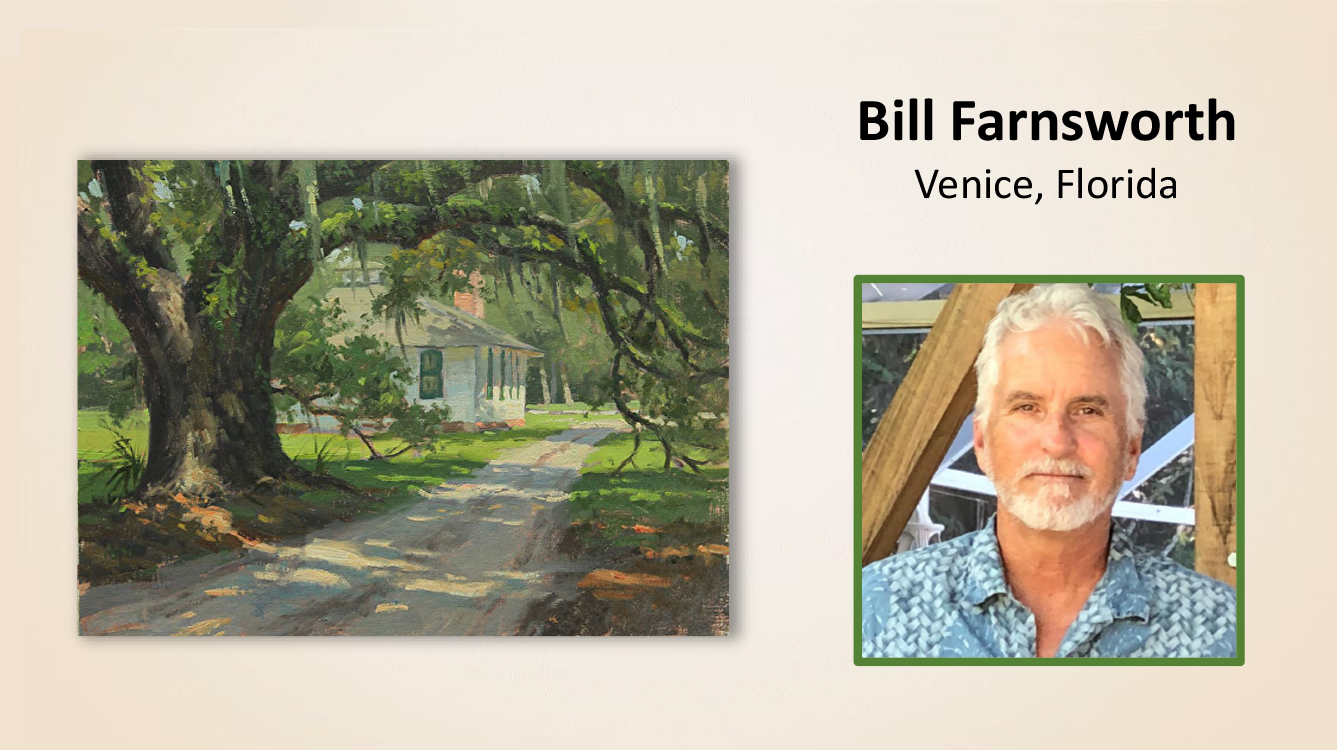 Bill Farnsworth
Venice, Florida